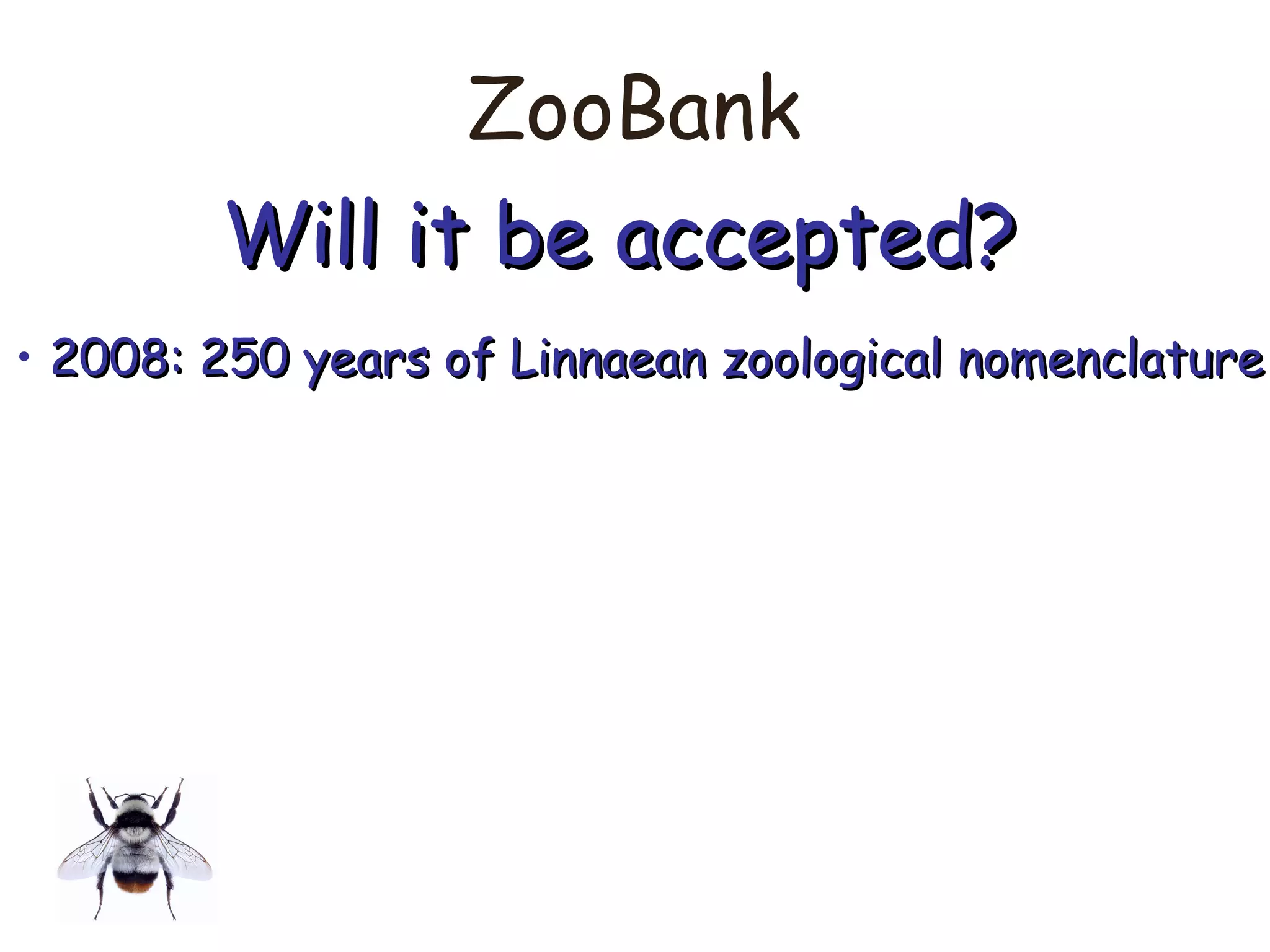 ZooBank

Will it be accepted?

• 2008: 250 years of Linnaean zoological nomenclature